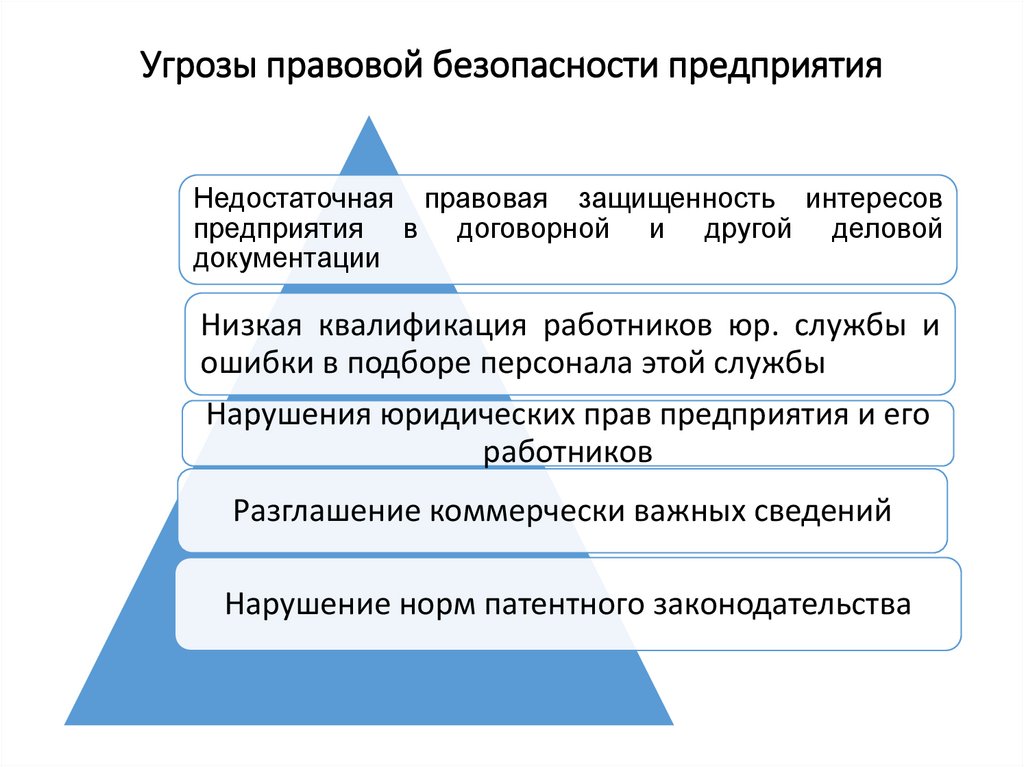 Угрозы правовой безопасности предприятия

Недостаточная правовая защищенность интересов предприятия в договорной и другой деловой документации

Низкая квалификация работников юр. службы и ошибки в подборе персонала этой службы

Нарушения юридических прав предприятия и его работников

Разглашение коммерчески важных сведений

Нарушение норм патентного законодательства